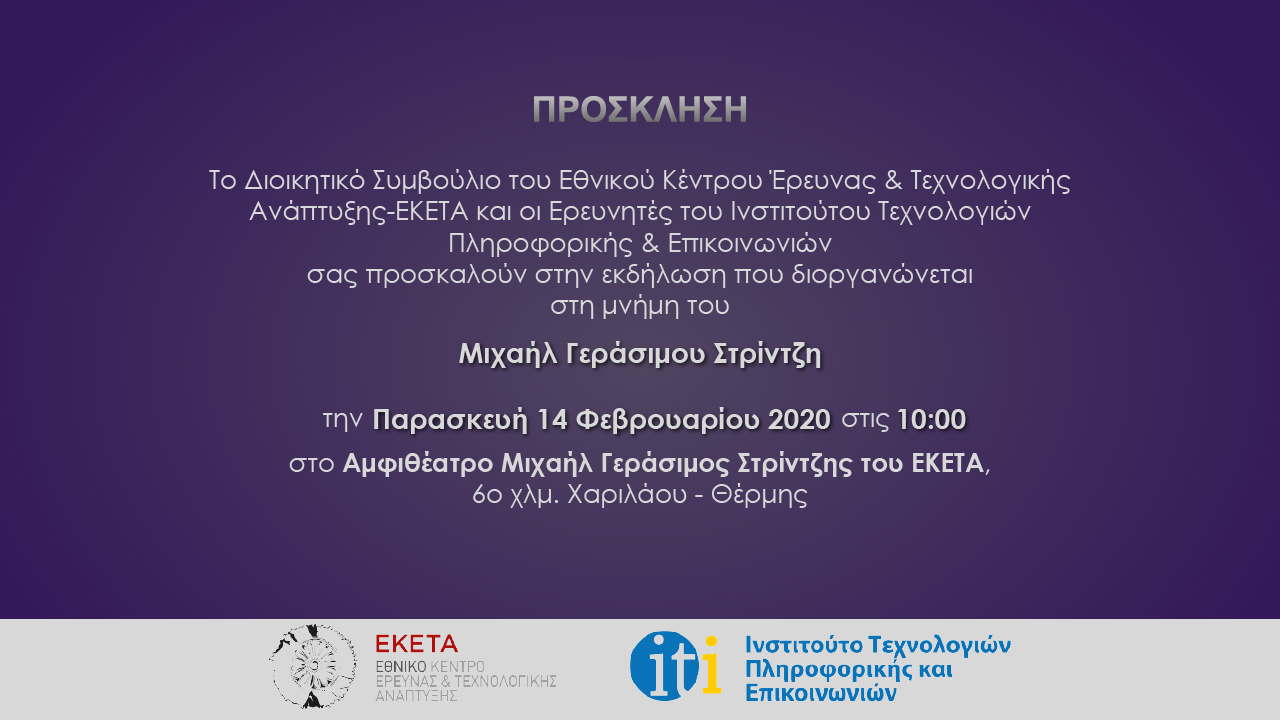 ΠΡΟΣΚΛΗΣΗ

Το Διοικητικό Συμβούλιο του Εθνικού Κέντρου Έρευνας & Τεχνολογικής Ανάπτυξης-ΕΚΕΤΑ και οι Ερευνητές του Ινστιτούτου Τεχνολογιών Πληροφορικής & Επικοινωνιών σας προσκαλούν στην εκδήλωση που διοργανώνεται στη μνήμη του

Μιχαήλ Γεράσιμου Στρίντζη

την Παρασκευή 14 Φεβρουαρίου 2020 στις 10:00
στο Αμφιθέατρο Μιχαήλ Γεράσιμος Στρίντζης του ΕΚΕΤΑ, 6ο χλμ. Χαριλάου - Θέρμης

ΕΚΕΤΑ
ΕΘΝΙΚΟ ΚΕΝΤΡΟ ΕΡΕΥΝΑΣ & ΤΕΧΝΟΛΟΓΙΚΗΣ ΑΝΑΠΤΥΞΗΣ

iti
Ινστιτούτο Τεχνολογιών Πληροφορικής και Επικοινωνιών